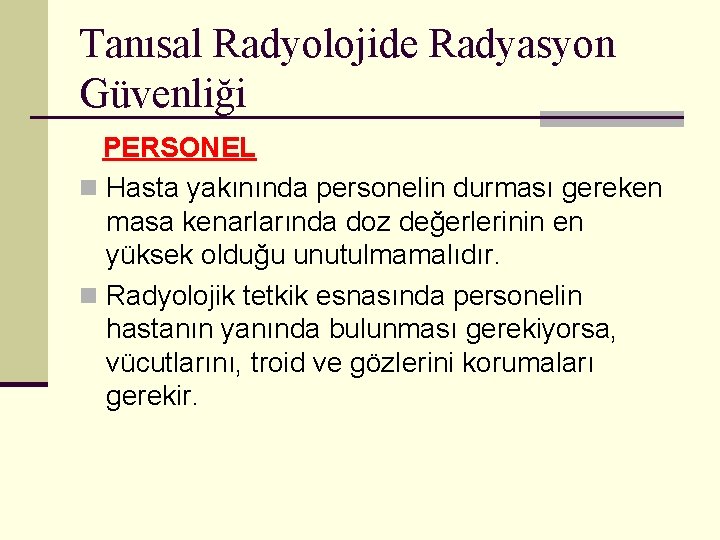 Tanısal Radyolojide Radyasyon Güvenliği

PERSONEL

• Hasta yakınında personelin durması gereken masa kenarlarında doz değerlerinin en yüksek olduğu unutulmamalıdır.
• Radyolojik tetkik esnasında personelin hastanın yanında bulunması gerekiyorsa, vücutlarını, troid ve gözlerini korumaları gerekir.